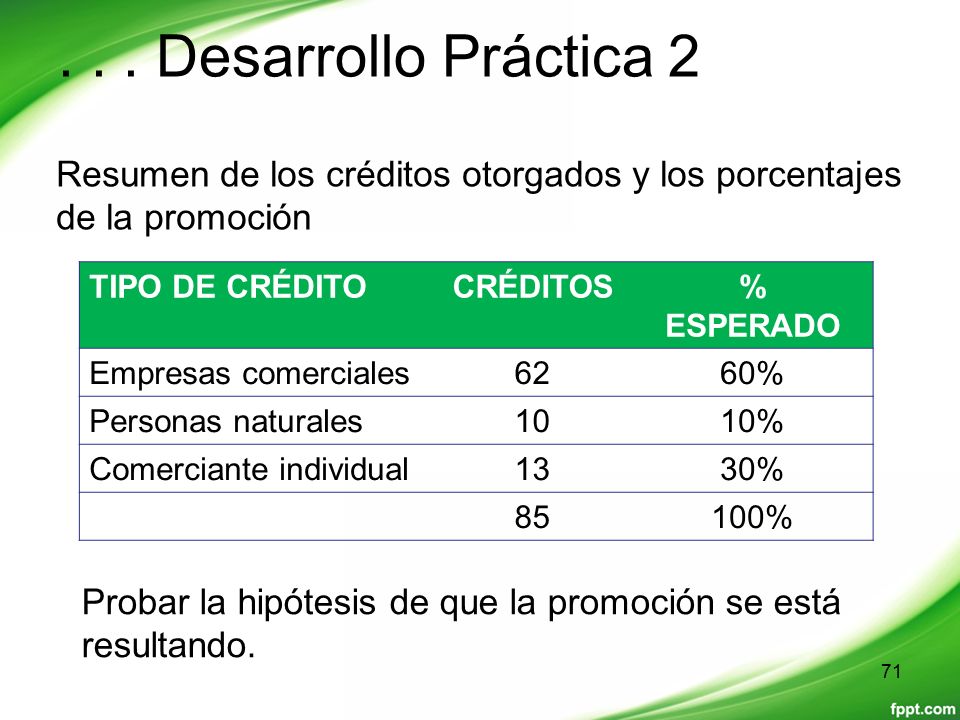 . . . Desarrollo Práctica 2

Resumen de los créditos otorgados y los porcentajes de la promoción

| TIPO DE CRÉDITO | CRÉDITOS | % ESPERADO |
|---|---|---|
| Empresas comerciales | 62 | 60% |
| Personas naturales | 10 | 10% |
| Comerciante individual | 13 | 30% |
| | 85 | 100% |

Probar la hipótesis de que la promoción se está resultando.

71

fppt.com